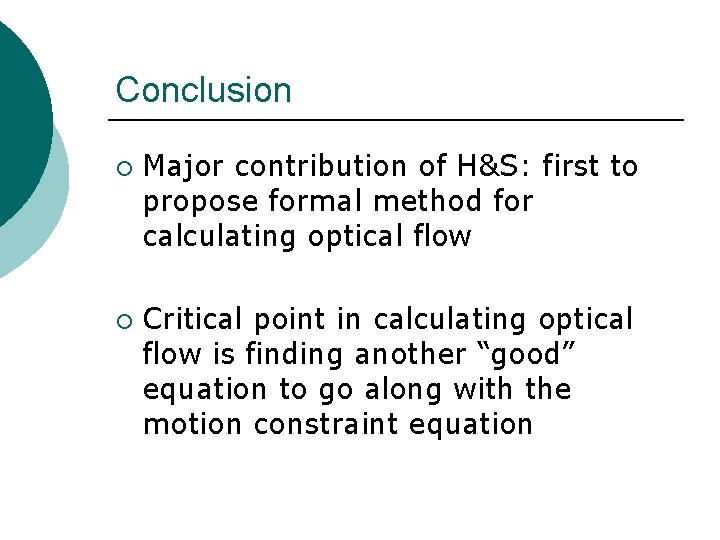 Conclusion

○ Major contribution of H&S: first to propose formal method for calculating optical flow

○ Critical point in calculating optical flow is finding another “good” equation to go along with the motion constraint equation